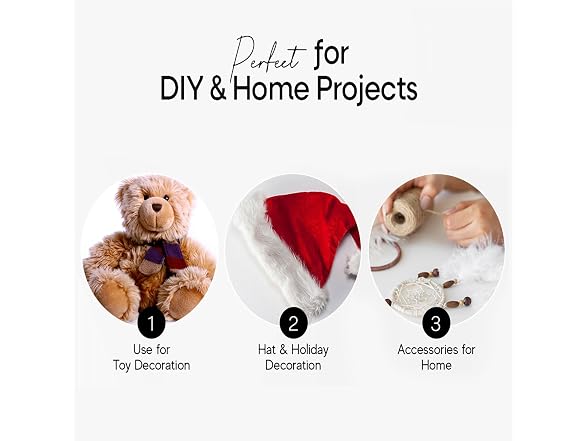 Perfect for
DIY & Home Projects

1
Use for
Toy Decoration

2
Hat & Holiday
Decoration

3
Accessories for
Home